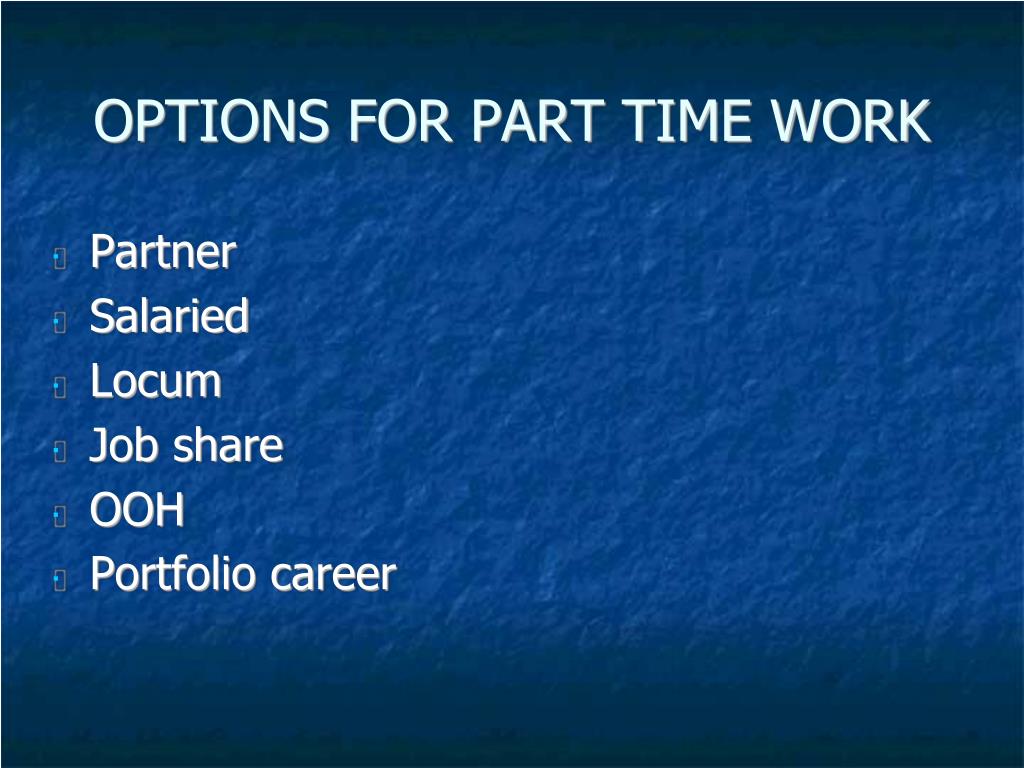 OPTIONS FOR PART TIME WORK

- Partner
- Salaried
- Locum
- Job share
- OOH
- Portfolio career